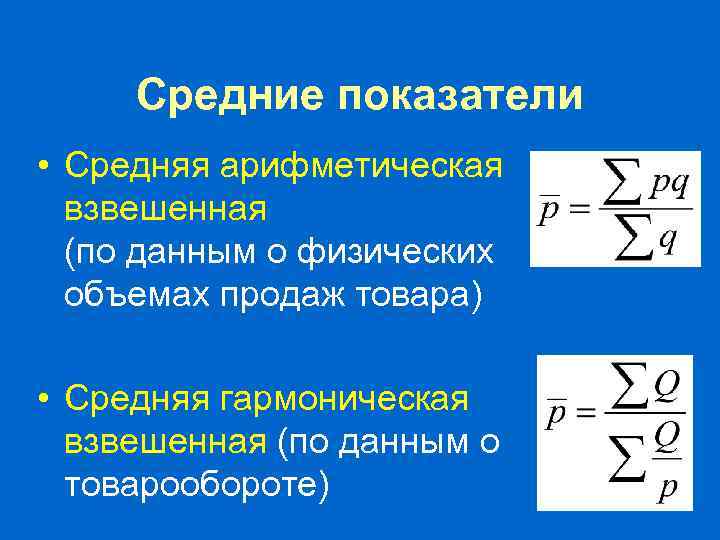 Средние показатели

• Средняя арифметическая взвешенная (по данным о физических объемах продаж товара)

$\overline{p} = \frac{\sum pq}{\sum q}$

• Средняя гармоническая взвешенная (по данным о товарообороте)

$\overline{p} = \frac{\sum Q}{\sum \frac{Q}{p}}$